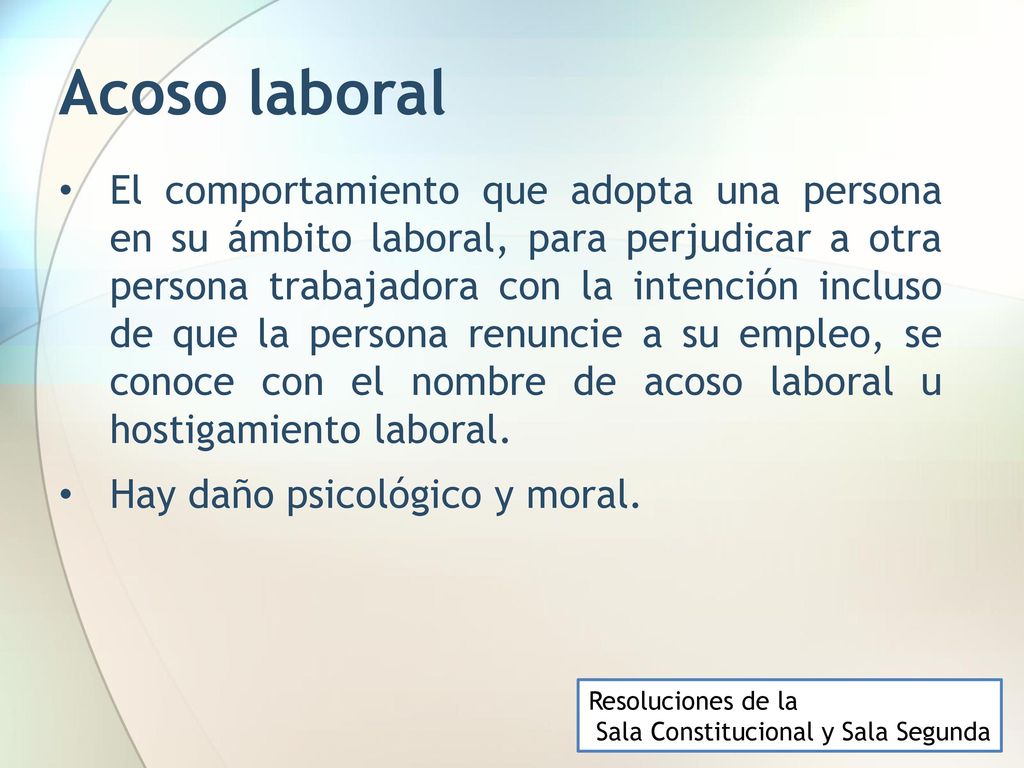 Acoso laboral

• El comportamiento que adopta una persona en su ámbito laboral, para perjudicar a otra persona trabajadora con la intención incluso de que la persona renuncie a su empleo, se conoce con el nombre de acoso laboral u hostigamiento laboral.

• Hay daño psicológico y moral.

Resoluciones de la
Sala Constitucional y Sala Segunda